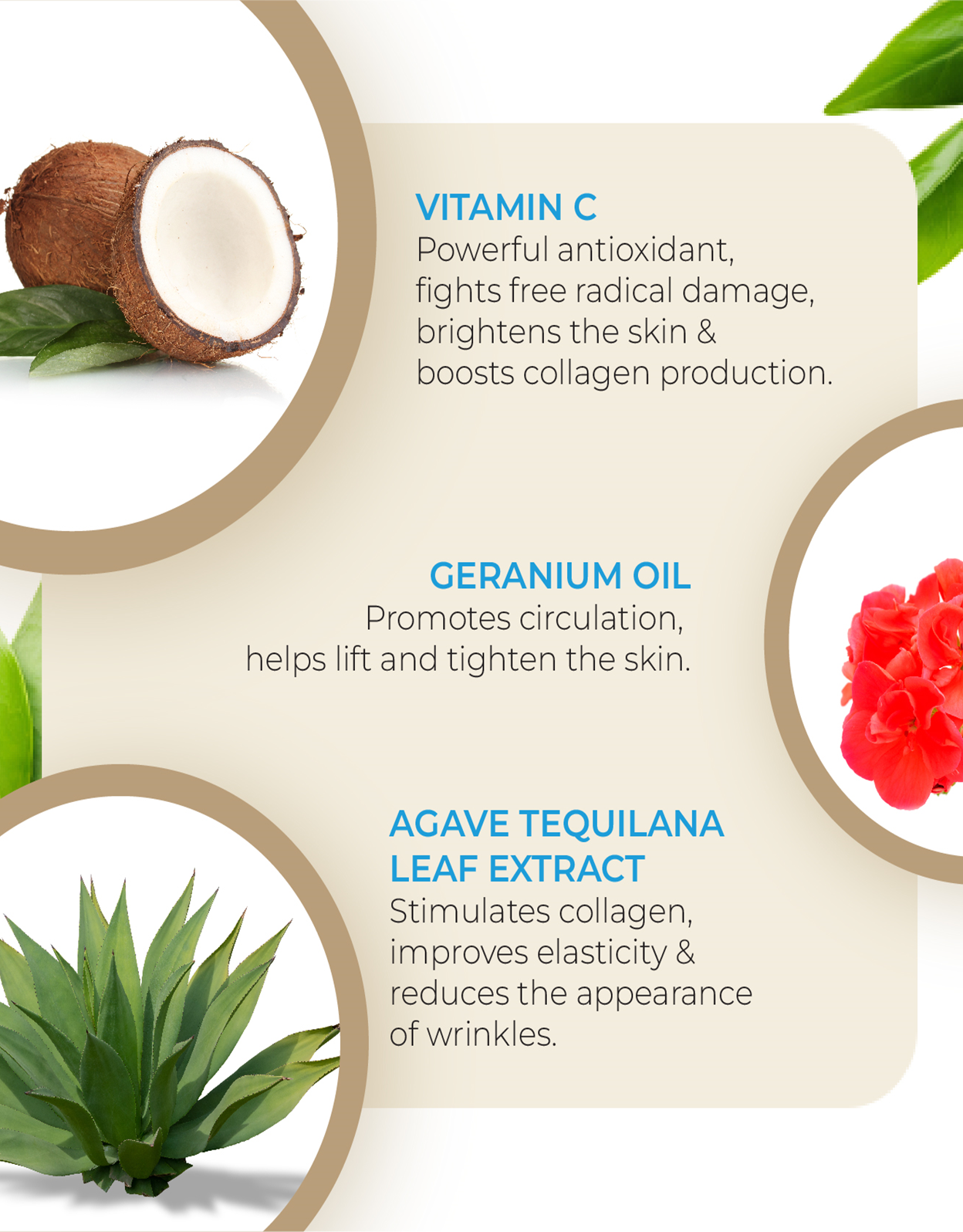 VITAMIN C
Powerful antioxidant, fights free radical damage, brightens the skin & boosts collagen production.

GERANIUM OIL
Promotes circulation, helps lift and tighten the skin.

AGAVE TEQUILANA LEAF EXTRACT
Stimulates collagen, improves elasticity & reduces the appearance of wrinkles.